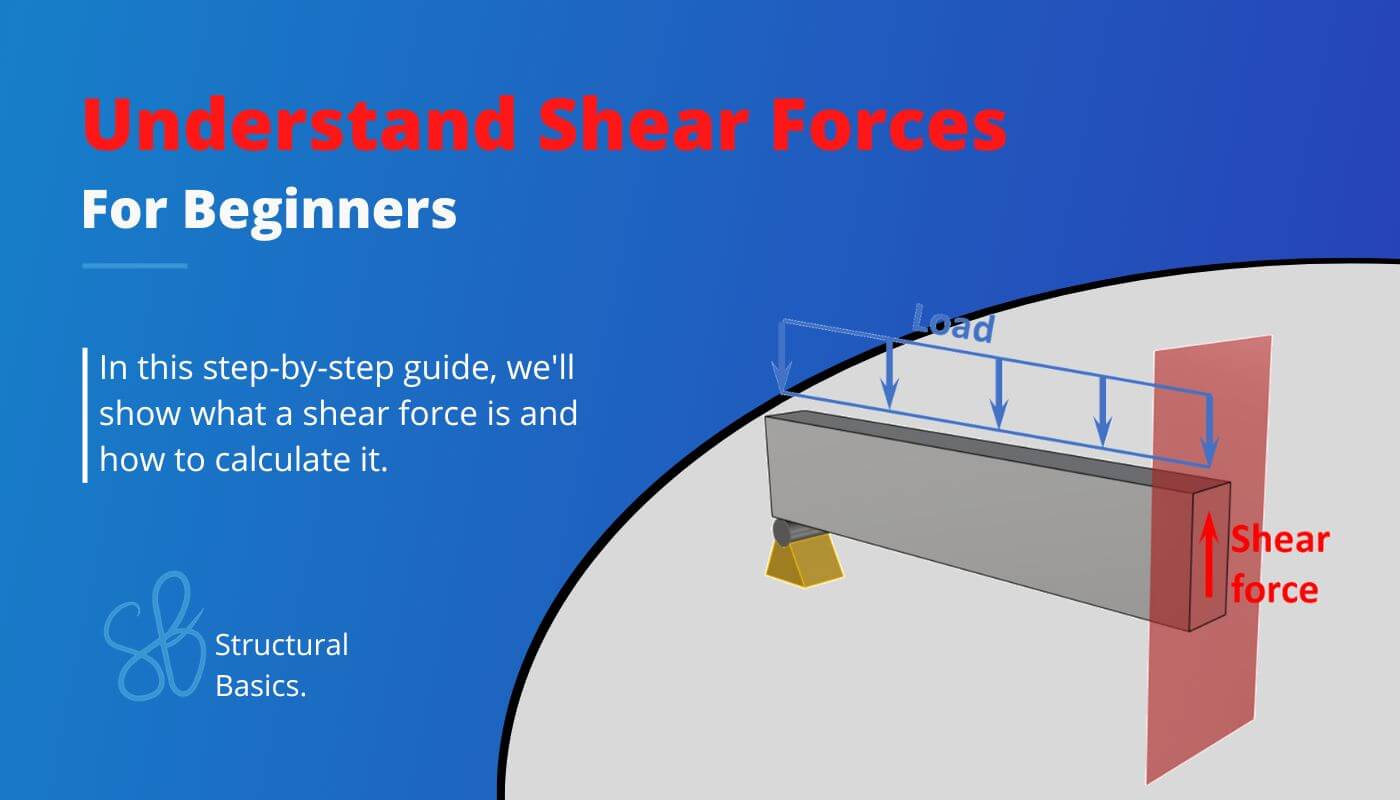 Understand Shear Forces

For Beginners

In this step-by-step guide, we'll show what a shear force is and how to calculate it.

SB

Structural Basics.

Load

Shear force